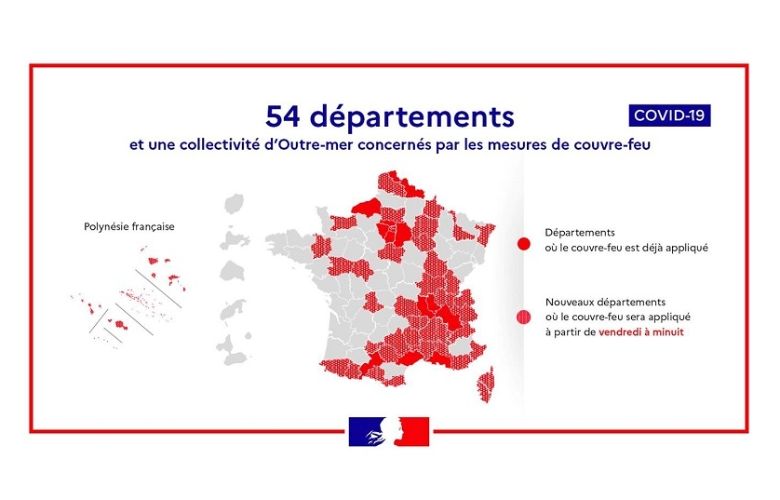 54 départements

COVID-19

et une collectivité d'Outre-mer concernés par les mesures de couvre-feu

Polynésie française

Départements où le couvre-feu est déjà appliqué

Nouveaux départements où le couvre-feu sera appliqué à partir de vendredi à minuit